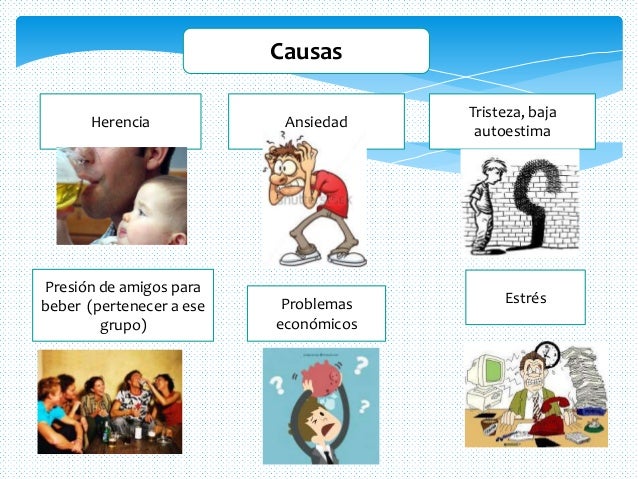 Causas

Herencia

Ansiedad

Tristeza, baja autoestima

Presión de amigos para beber (pertenecer a ese grupo)

Problemas económicos

Estrés